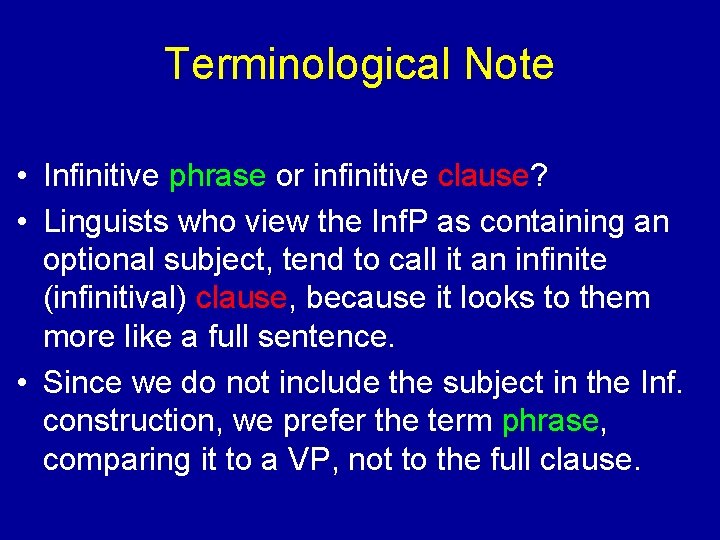 Terminological Note

• Infinitive phrase or infinitive clause?

• Linguists who view the InfP as containing an optional subject, tend to call it an infinite (infinitival) clause, because it looks to them more like a full sentence.

• Since we do not include the subject in the Inf. construction, we prefer the term phrase, comparing it to a VP, not to the full clause.